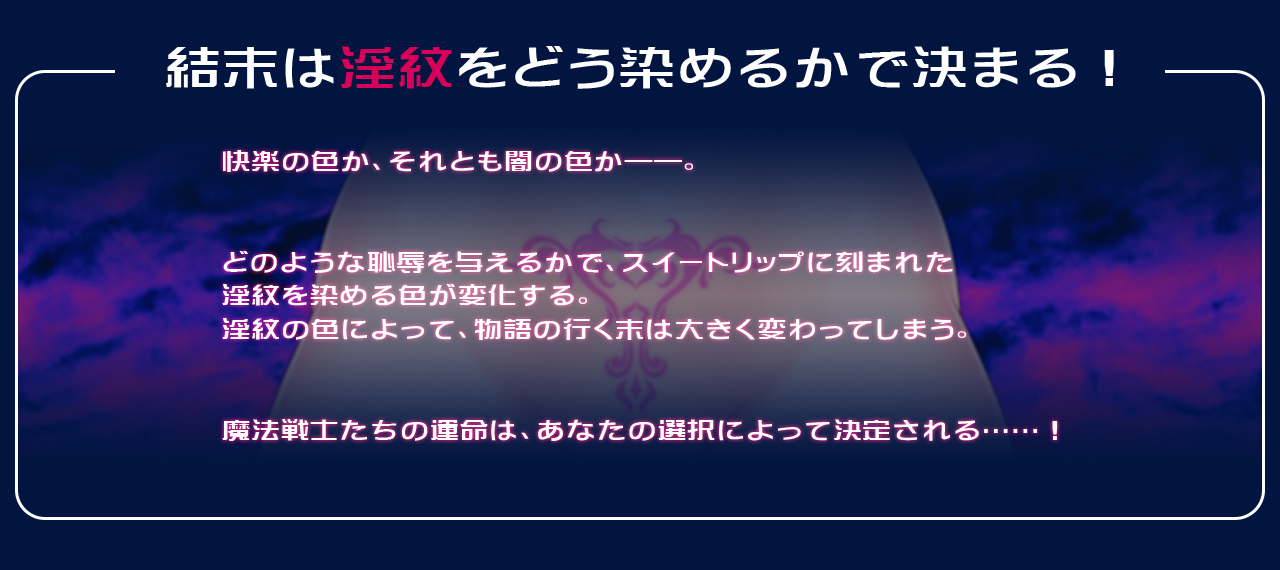 結末は淫紋をどう染めるかで決まる！

快楽の色か、それとも闇の色か――。

どのような恥辱を与えるかで、スイートリップに刻まれた淫紋を染める色が変化する。
淫紋の色によって、物語の行く末は大きく変わってしまう。

魔法戦士たちの運命は、あなたの選択によって決定される……！